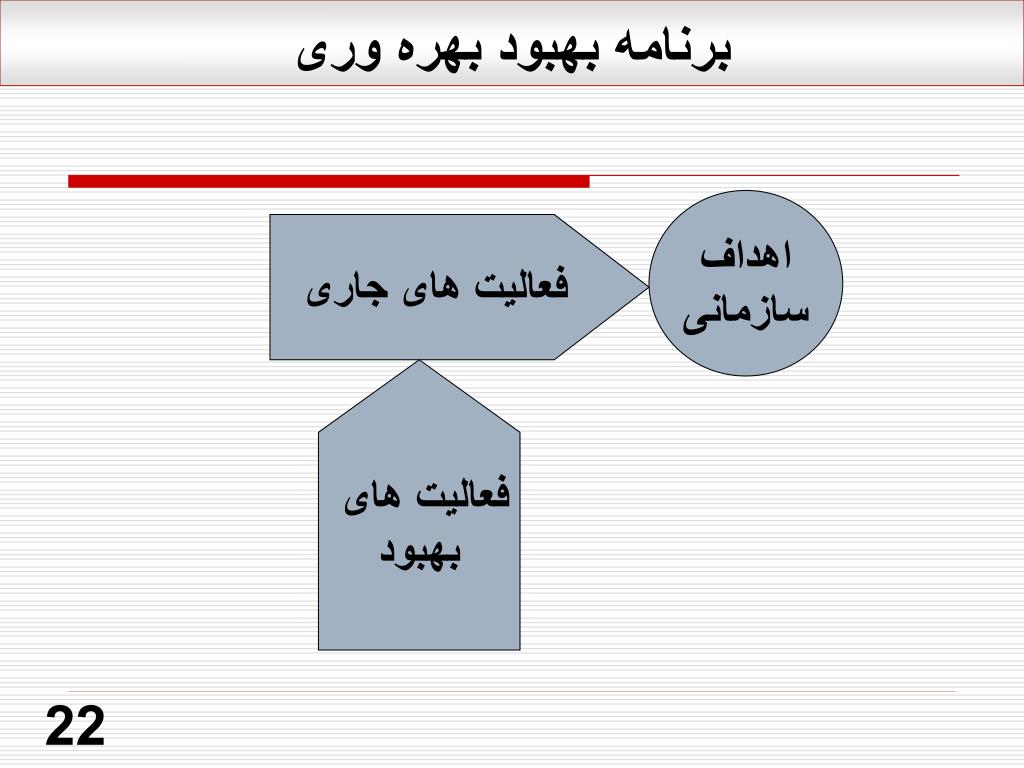 برنامه بهبود بهره وری

اهداف سازمانی

فعالیت های جاری

فعالیت های بهبود

22